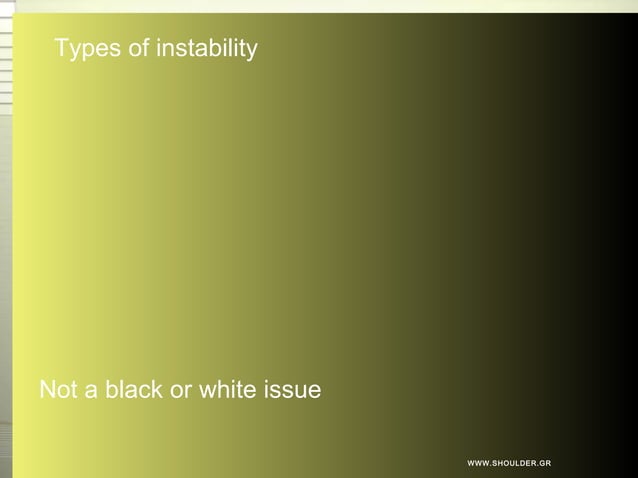 Types of instability

Not a black or white issue

WWW.SHOULDER.GR